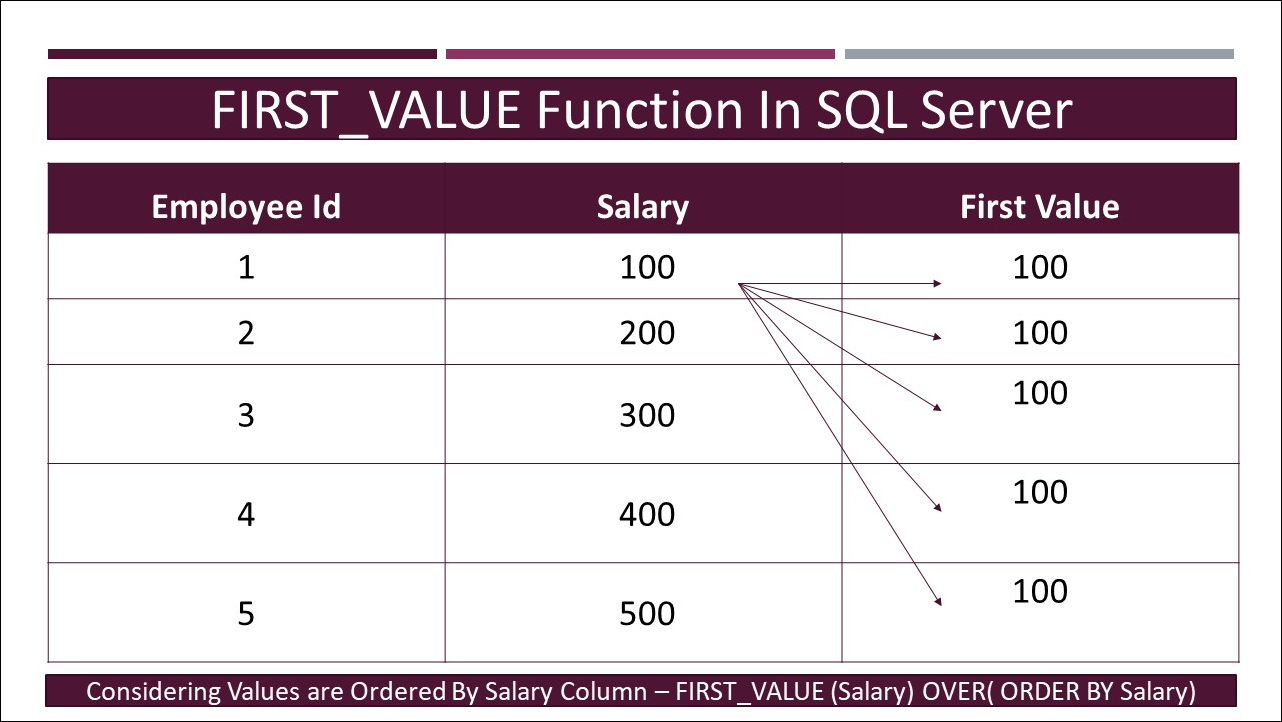 FIRST_VALUE Function In SQL Server

| Employee Id | Salary | First Value |
|---|---|---|
| 1 | 100 | 100 |
| 2 | 200 | 100 |
| 3 | 300 | 100 |
| 4 | 400 | 100 |
| 5 | 500 | 100 |

Considering Values are Ordered By Salary Column – FIRST_VALUE (Salary) OVER( ORDER BY Salary)